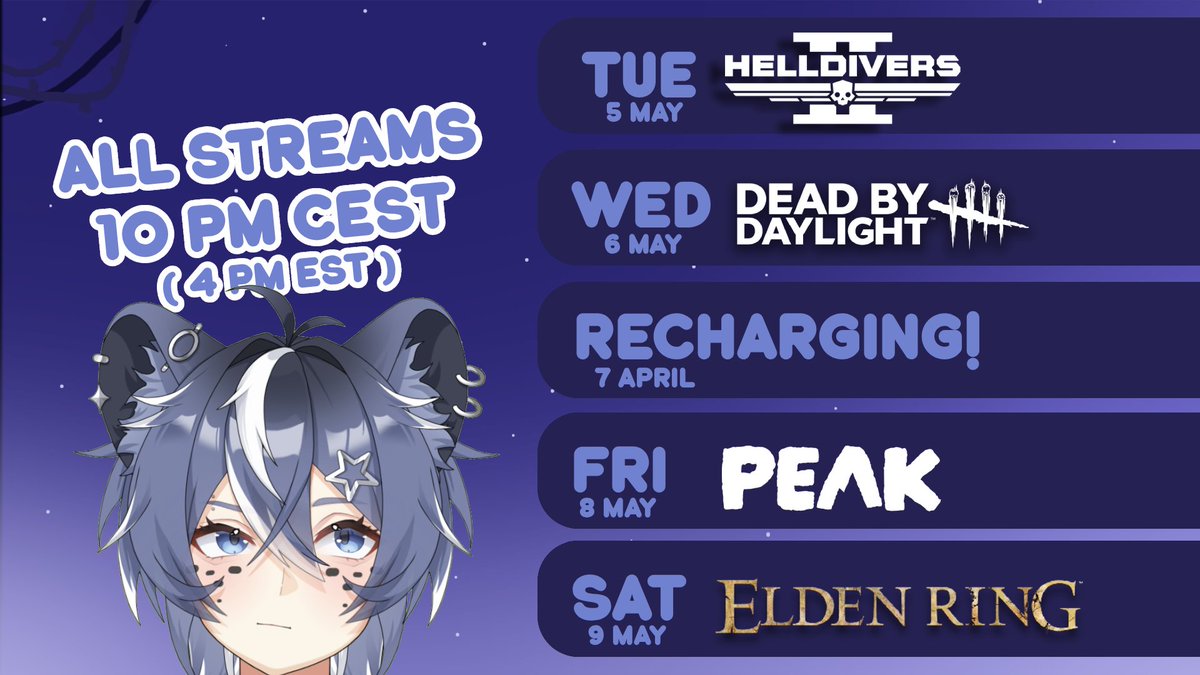 ALL STREAMS 10 PM CEST ( 4 PM EST )

TUE
5 MAY
HELLDIVERS II

WED
6 MAY
DEAD BY DAYLIGHT

RECHARGING!
7 APRIL

FRI
8 MAY
PEAK

SAT
9 MAY
ELDEN RING